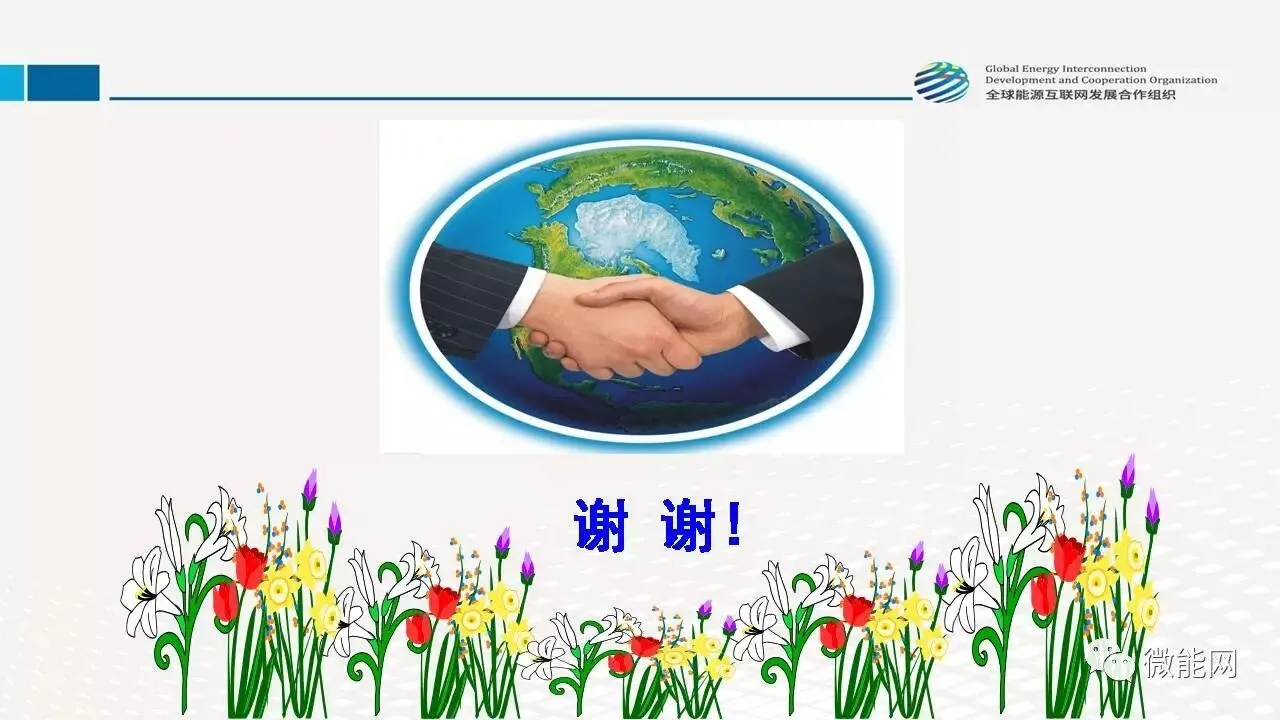 Global Energy Interconnection
Development and Cooperation Organization
全球能源互联网发展合作组织

谢 谢!

微能网